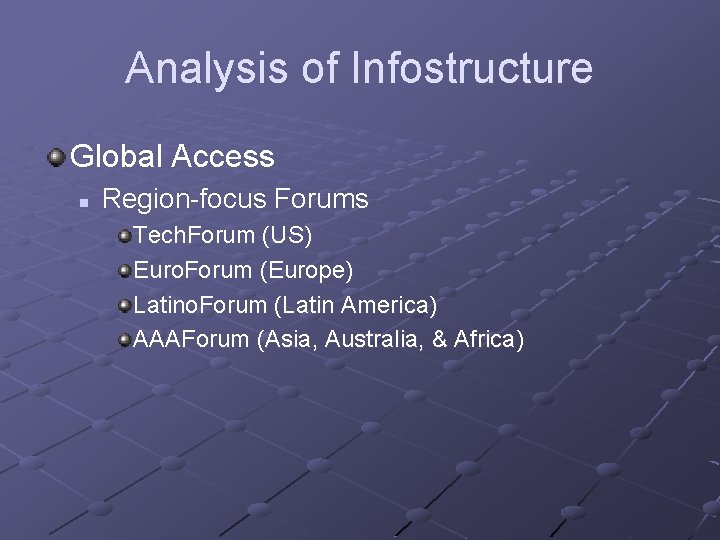 Analysis of Infostructure

Global Access

Region-focus Forums

TechForum (US)

EuroForum (Europe)

LatinoForum (Latin America)

AAAForum (Asia, Australia, & Africa)